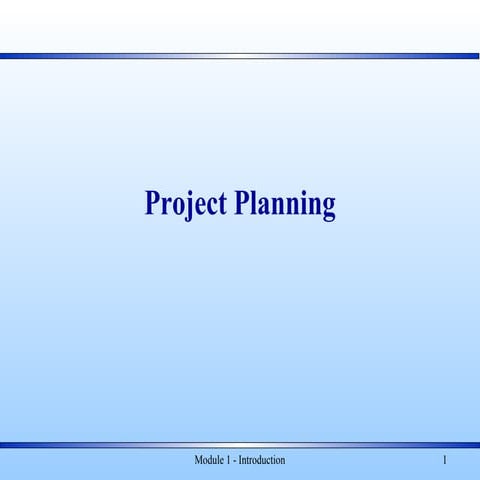 Project Planning

Module 1 - Introduction

1